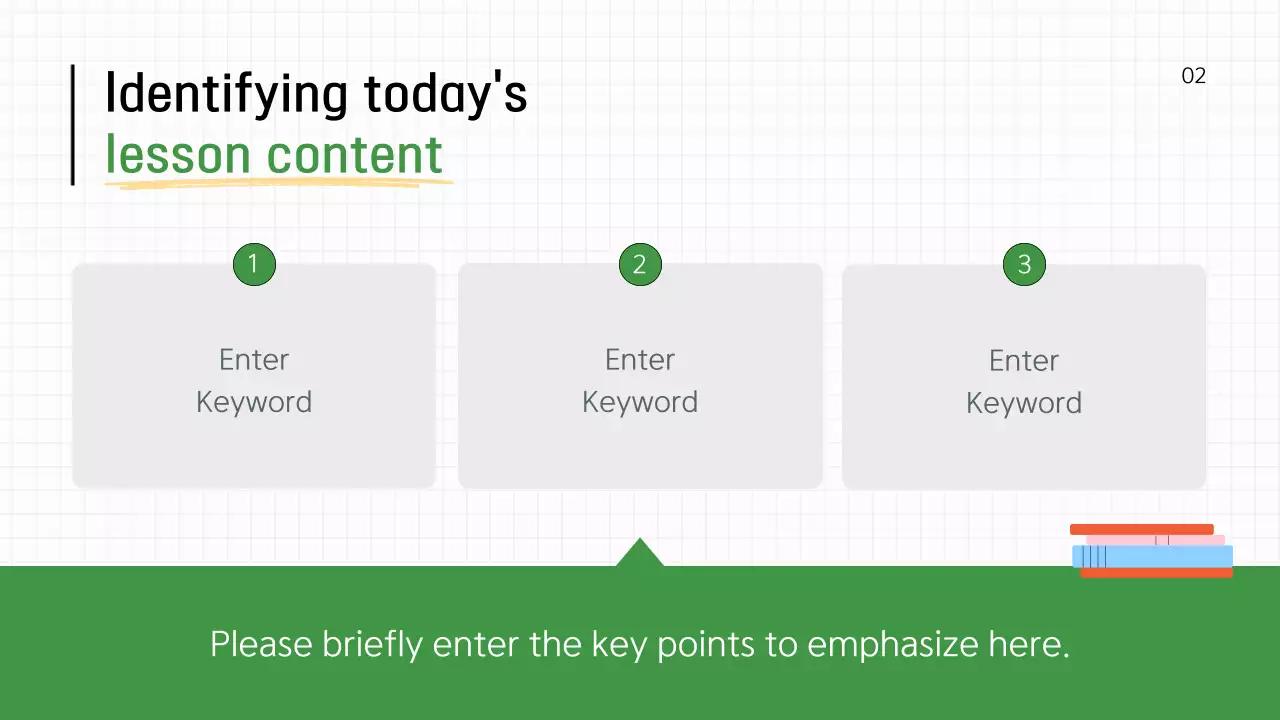 Identifying today's lesson content

02

1

Enter Keyword

2

Enter Keyword

3

Enter Keyword

Please briefly enter the key points to emphasize here.